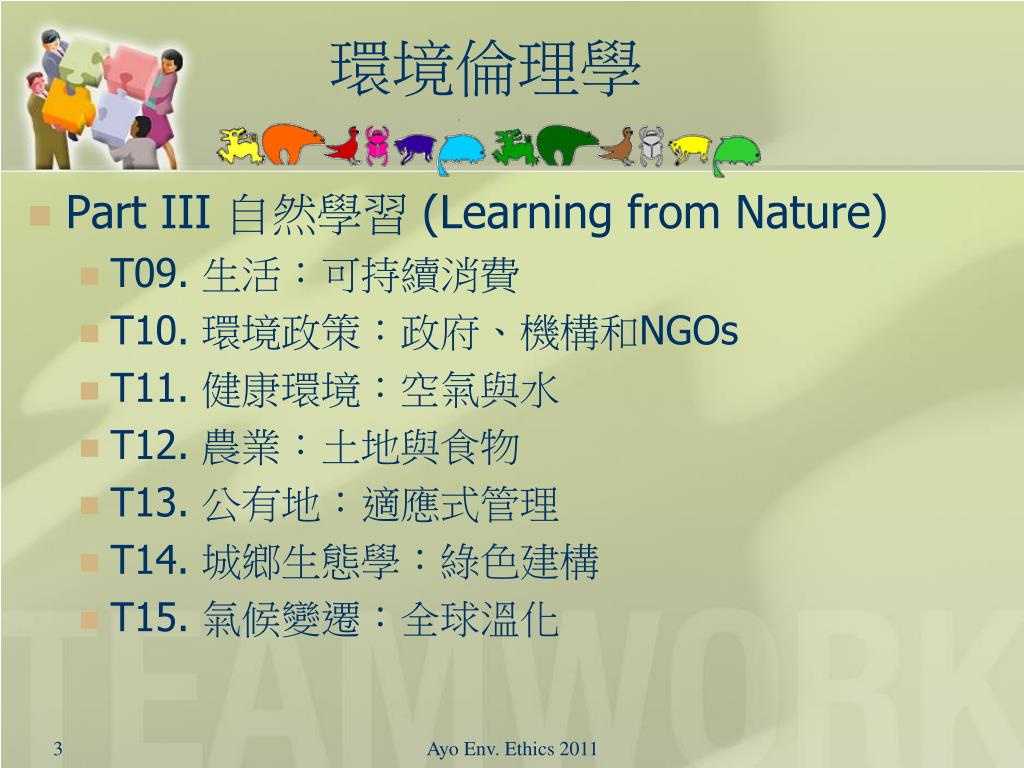 環境倫理學

Part III 自然學習 (Learning from Nature)

T09. 生活：可持續消費

T10. 環境政策：政府、機構和NGOs

T11. 健康環境：空氣與水

T12. 農業：土地與食物

T13. 公有地：適應式管理

T14. 城鄉生態學：綠色建構

T15. 氣候變遷：全球溫化

TEAMWORK

3

Ayo Env. Ethics 2011